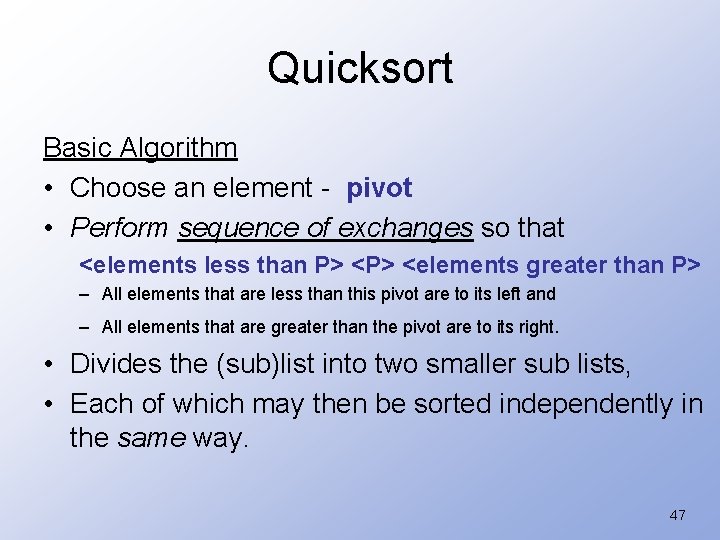 Quicksort

Basic Algorithm

• Choose an element - pivot
• Perform sequence of exchanges so that

<elements less than P> <P> <elements greater than P>

– All elements that are less than this pivot are to its left and
– All elements that are greater than the pivot are to its right.

• Divides the (sub)list into two smaller sub lists,
• Each of which may then be sorted independently in the same way.

47